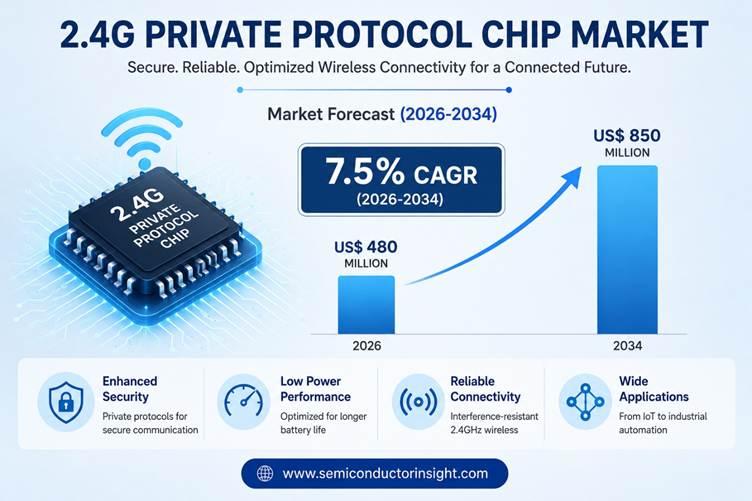 2.4G PRIVATE PROTOCOL CHIP MARKET

Secure. Reliable. Optimized Wireless Connectivity for a Connected Future.

2.4G PRIVATE PROTOCOL CHIP

Market Forecast (2026-2034)

7.5% CAGR
(2026-2034)

US$ 480 MILLION

US$ 850 MILLION

2026

2034

Enhanced Security
Private protocols for secure communication

Low Power Performance
Optimized for longer battery life

Reliable Connectivity
Interference-resistant 2.4GHz wireless

Wide Applications
From IoT to industrial automation

www.semiconductorinsight.com